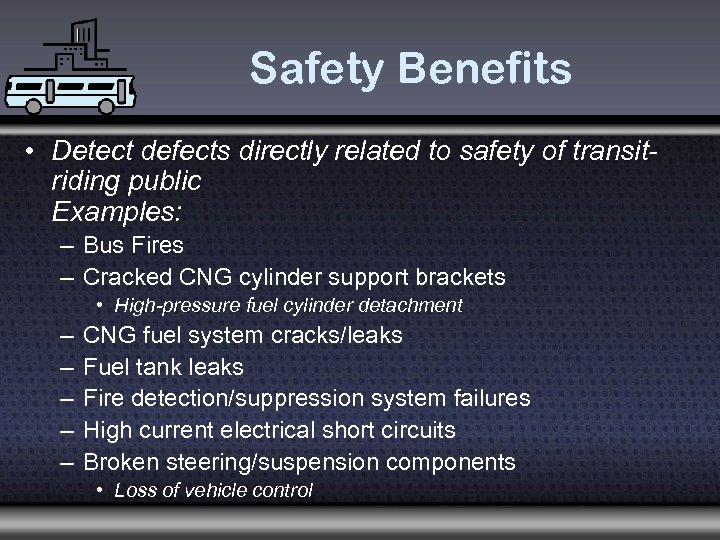 Safety Benefits

• Detect defects directly related to safety of transit-riding public
Examples:
– Bus Fires
– Cracked CNG cylinder support brackets
• High-pressure fuel cylinder detachment
– CNG fuel system cracks/leaks
– Fuel tank leaks
– Fire detection/suppression system failures
– High current electrical short circuits
– Broken steering/suspension components
• Loss of vehicle control